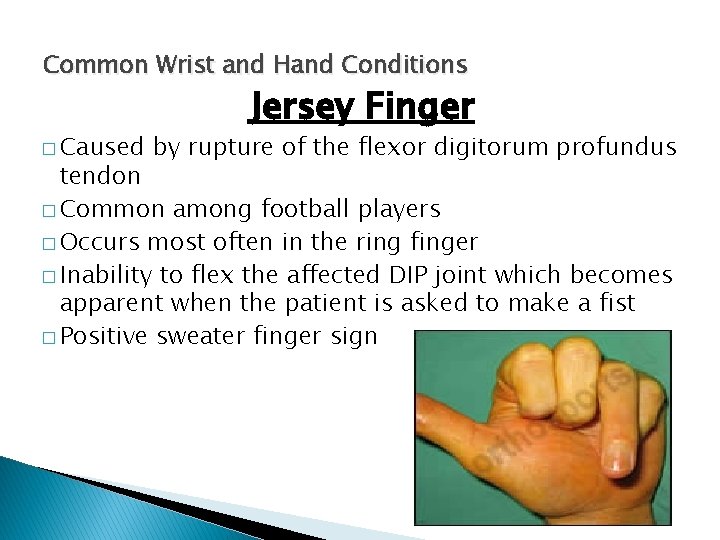 Common Wrist and Hand Conditions

Jersey Finger

□ Caused by rupture of the flexor digitorum profundus tendon
□ Common among football players
□ Occurs most often in the ring finger
□ Inability to flex the affected DIP joint which becomes apparent when the patient is asked to make a fist
□ Positive sweater finger sign

orthosports